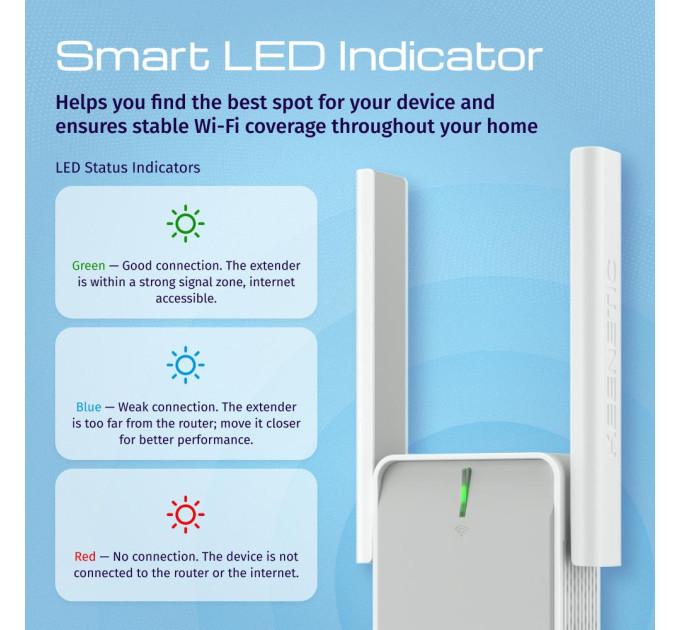 Smart LED Indicator

Helps you find the best spot for your device and ensures stable Wi-Fi coverage throughout your home

LED Status Indicators

Green — Good connection. The extender is within a strong signal zone, internet accessible.

Blue — Weak connection. The extender is too far from the router; move it closer for better performance.

Red — No connection. The device is not connected to the router or the internet.

KEENETIC